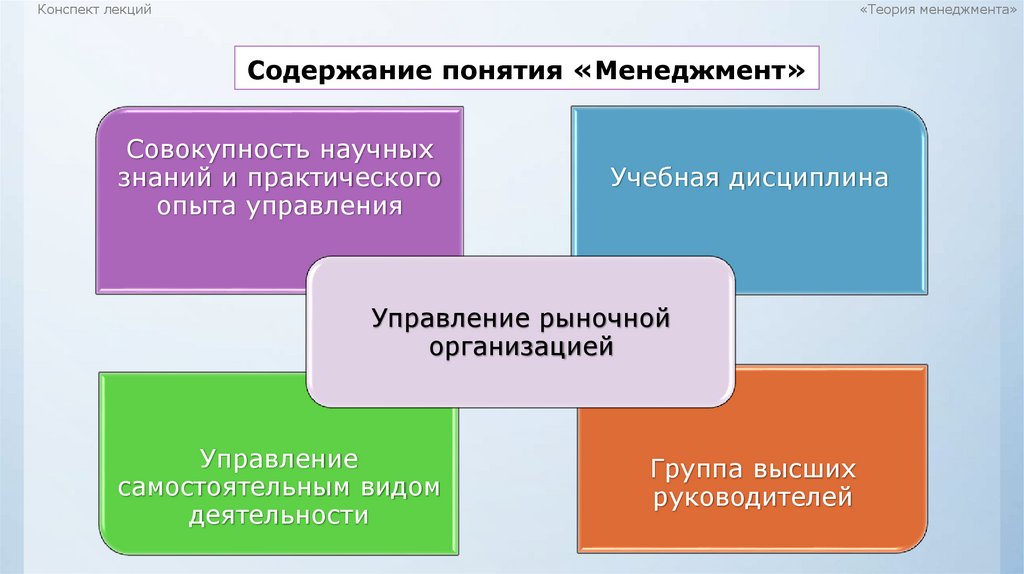 Конспект лекций

«Теория менеджмента»

Содержание понятия «Менеджмент»

Совокупность научных знаний и практического опыта управления

Учебная дисциплина

Управление рыночной организацией

Управление самостоятельным видом деятельности

Группа высших руководителей